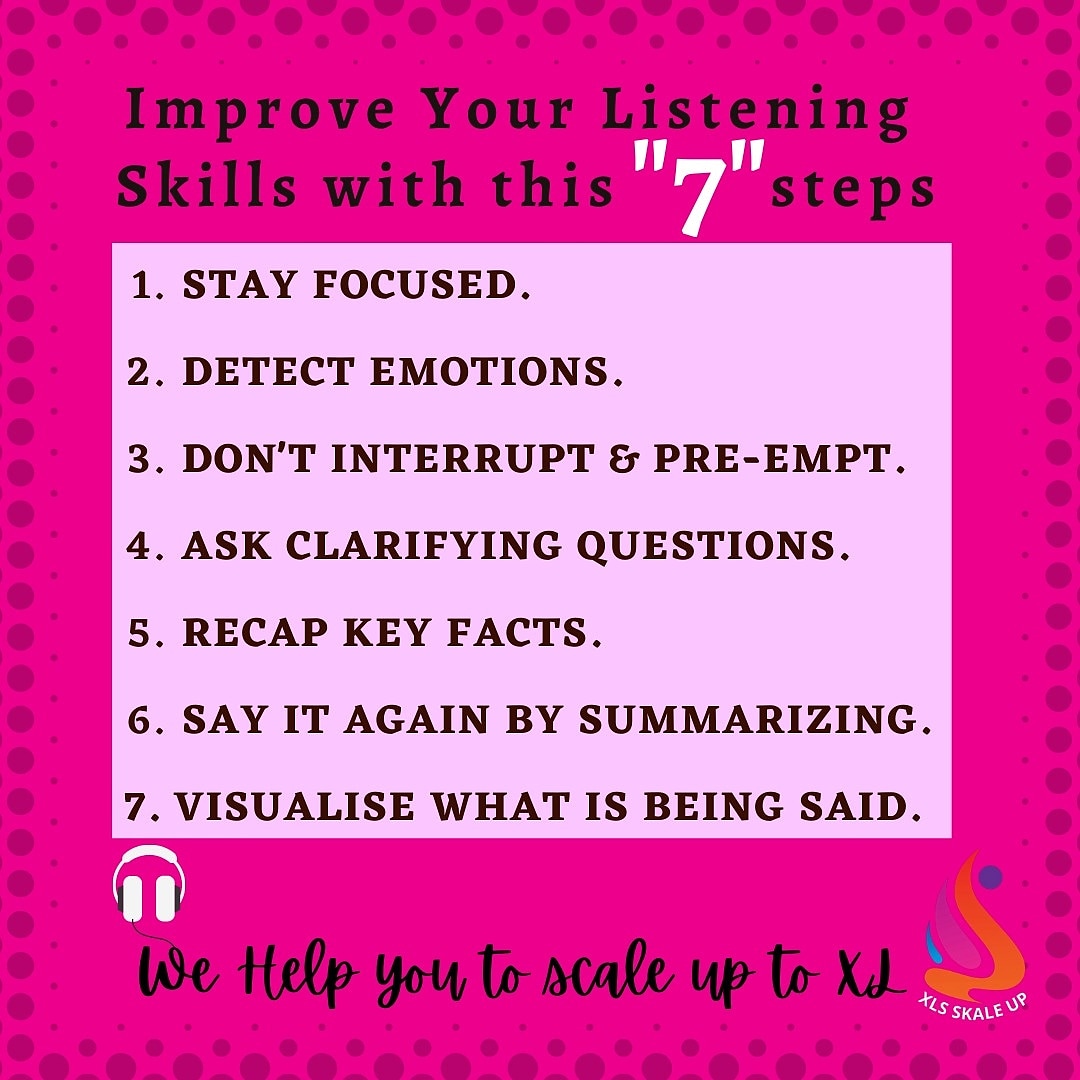 Improve Your Listening Skills with this "7" steps

1. STAY FOCUSED.

2. DETECT EMOTIONS.

3. DON'T INTERRUPT & PRE-EMPT.

4. ASK CLARIFYING QUESTIONS.

5. RECAP KEY FACTS.

6. SAY IT AGAIN BY SUMMARIZING.

7. VISUALISE WHAT IS BEING SAID.

We Help you to scale up to XL

XLS SKALE UP